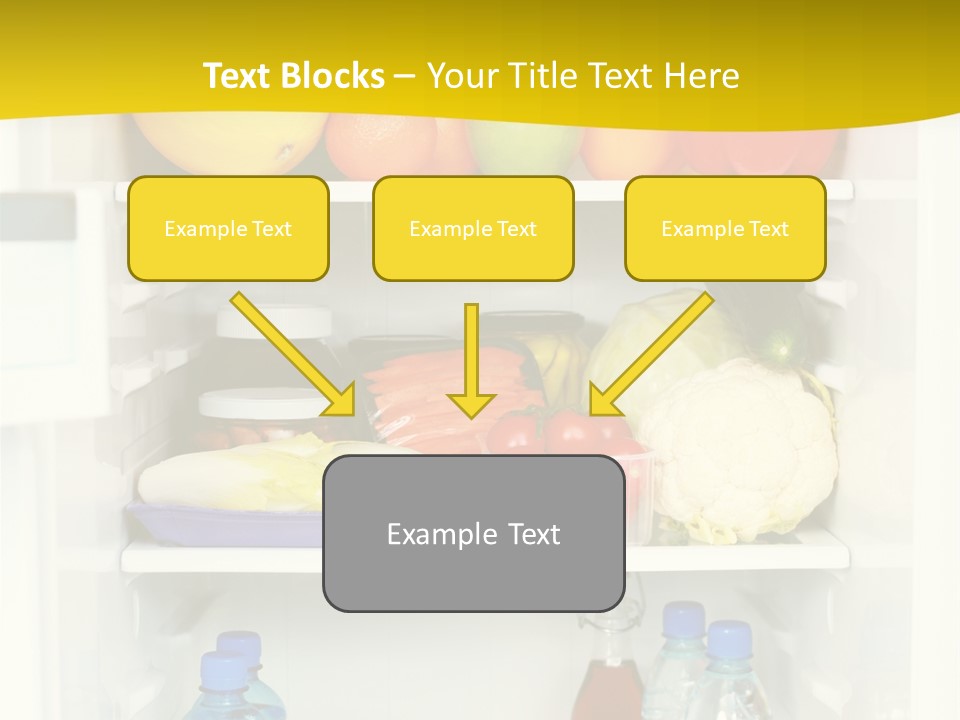 Text Blocks – Your Title Text Here

Example Text

Example Text

Example Text

Example Text